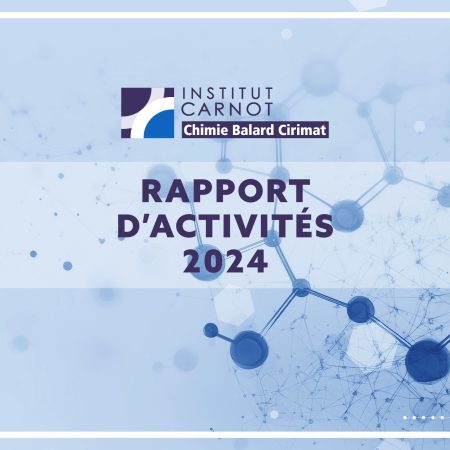 INSTITUT CARNOT
Chimie Balard Cirimat

RAPPORT D'ACTIVITÉS 2024